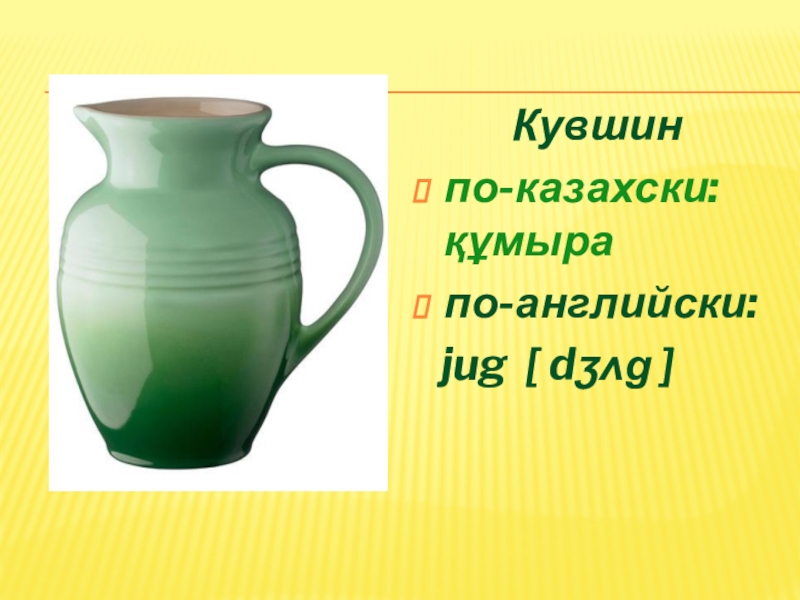 Кувшин

по-казахски: құмыра

по-английски: jug [ dʒʌg ]